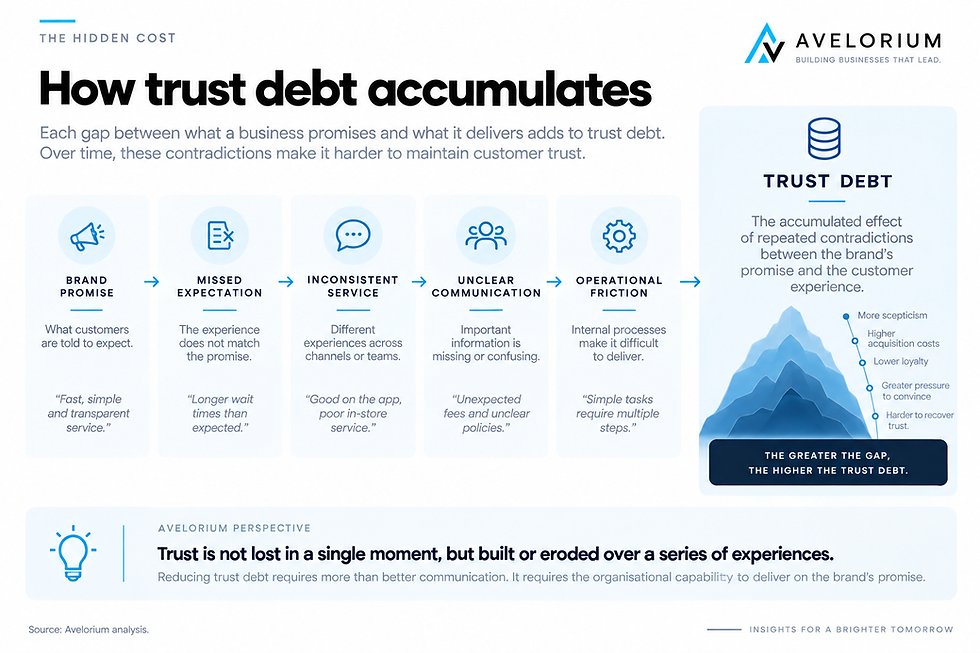 THE HIDDEN COST

AVELORIUM
BUILDING BUSINESSES THAT LEAD.

How trust debt accumulates

Each gap between what a business promises and what it delivers adds to trust debt. Over time, these contradictions make it harder to maintain customer trust.

BRAND PROMISE
What customers are told to expect.
"Fast, simple and transparent service."

MISSED EXPECTATION
The experience does not match the promise.
"Longer wait times than expected."

INCONSISTENT SERVICE
Different experiences across channels or teams.
"Good on the app, poor in-store service."

UNCLEAR COMMUNICATION
Important information is missing or confusing.
"Unexpected fees and unclear policies."

OPERATIONAL FRICTION
Internal processes make it difficult to deliver.
"Simple tasks require multiple steps."

TRUST DEBT
The accumulated effect of repeated contradictions between the brand's promise and the customer experience.

More scepticism
Higher acquisition costs
Lower loyalty
Greater pressure to convince
Harder to recover trust.

THE GREATER THE GAP, THE HIGHER THE TRUST DEBT.

AVELORIUM PERSPECTIVE
Trust is not lost in a single moment, but built or eroded over a series of experiences.
Reducing trust debt requires more than better communication. It requires the organisational capability to deliver on the brand's promise.

Source: Avelorium analysis.

INSIGHTS FOR A BRIGHTER TOMORROW